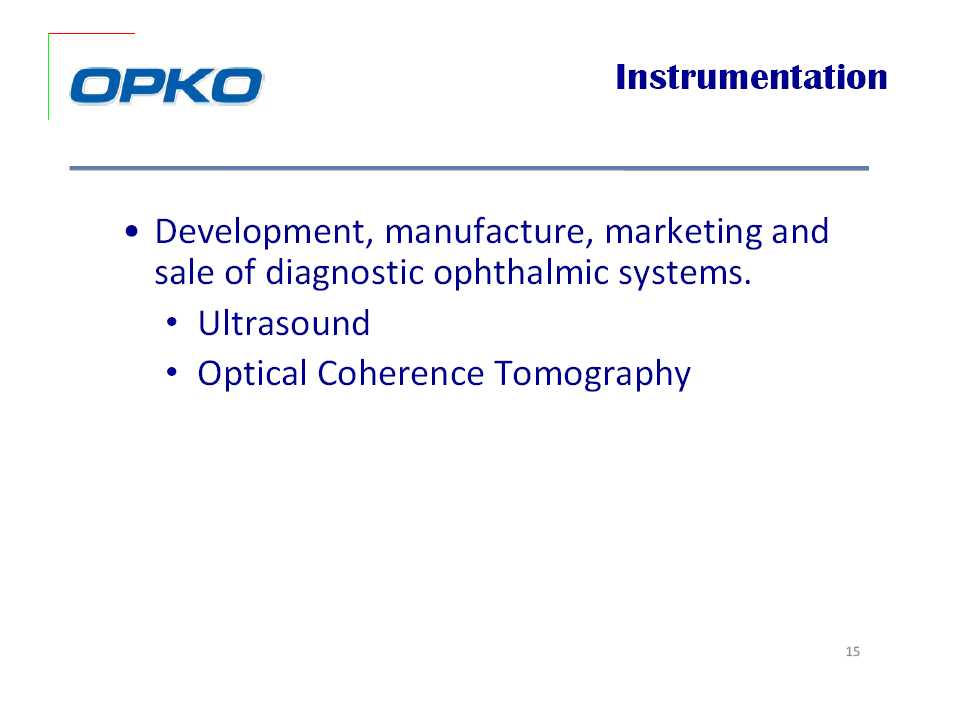 OPKO

Instrumentation

• Development, manufacture, marketing and sale of diagnostic ophthalmic systems.
  • Ultrasound
  • Optical Coherence Tomography

15